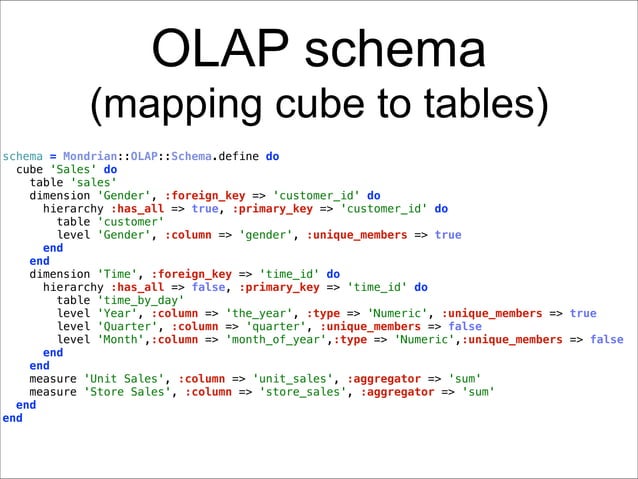 OLAP schema
(mapping cube to tables)

schema = Mondrian::OLAP::Schema.define do
  cube 'Sales' do
    table 'sales'
    dimension 'Gender', :foreign_key => 'customer_id' do
      hierarchy :has_all => true, :primary_key => 'customer_id' do
        table 'customer'
        level 'Gender', :column => 'gender', :unique_members => true
      end
    end
    dimension 'Time', :foreign_key => 'time_id' do
      hierarchy :has_all => false, :primary_key => 'time_id' do
        table 'time_by_day'
        level 'Year', :column => 'the_year', :type => 'Numeric', :unique_members => true
        level 'Quarter', :column => 'quarter', :unique_members => false
        level 'Month',:column => 'month_of_year',:type => 'Numeric',:unique_members => false
      end
    end
    measure 'Unit Sales', :column => 'unit_sales', :aggregator => 'sum'
    measure 'Store Sales', :column => 'store_sales', :aggregator => 'sum'
  end
end